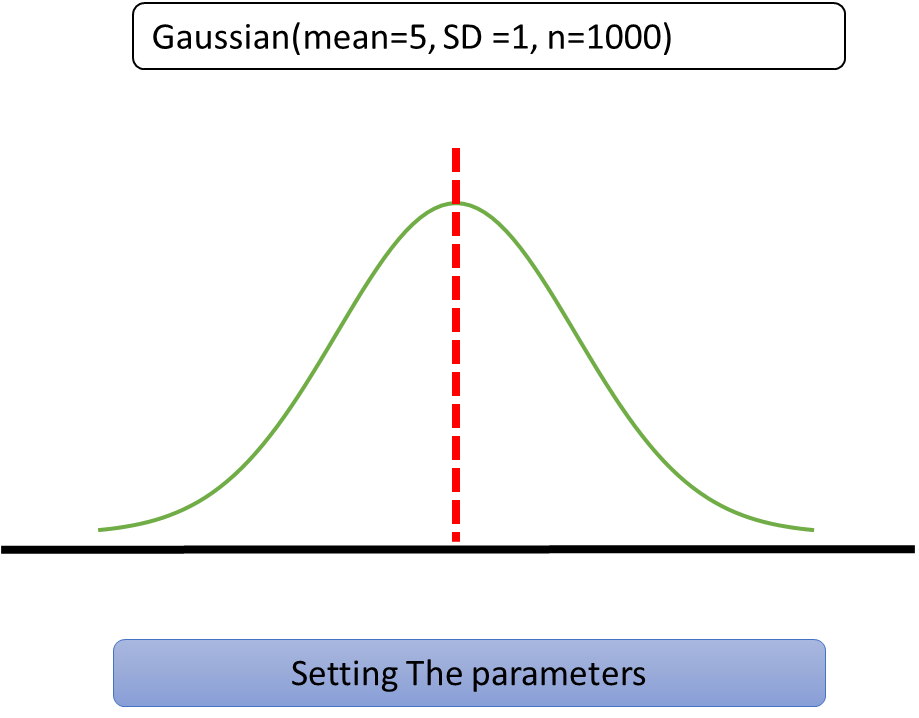 Gaussian(mean=5, SD =1, n=1000)

Setting The parameters